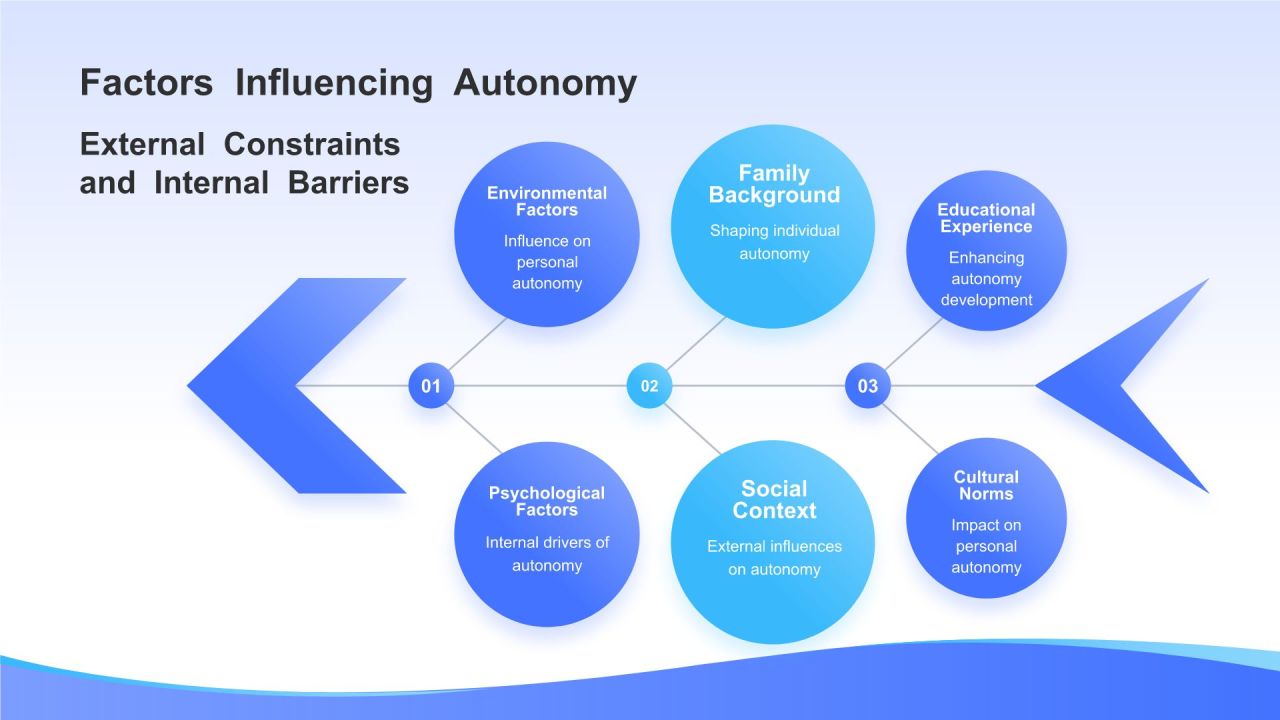 Factors Influencing Autonomy

External Constraints and Internal Barriers

Environmental Factors
Influence on personal autonomy

Family Background
Shaping individual autonomy

Educational Experience
Enhancing autonomy development

01

02

03

Psychological Factors
Internal drivers of autonomy

Social Context
External influences on autonomy

Cultural Norms
Impact on personal autonomy